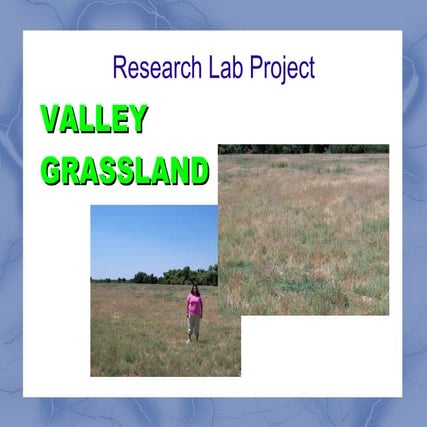 Research Lab Project

VALLEY
GRASSLAND